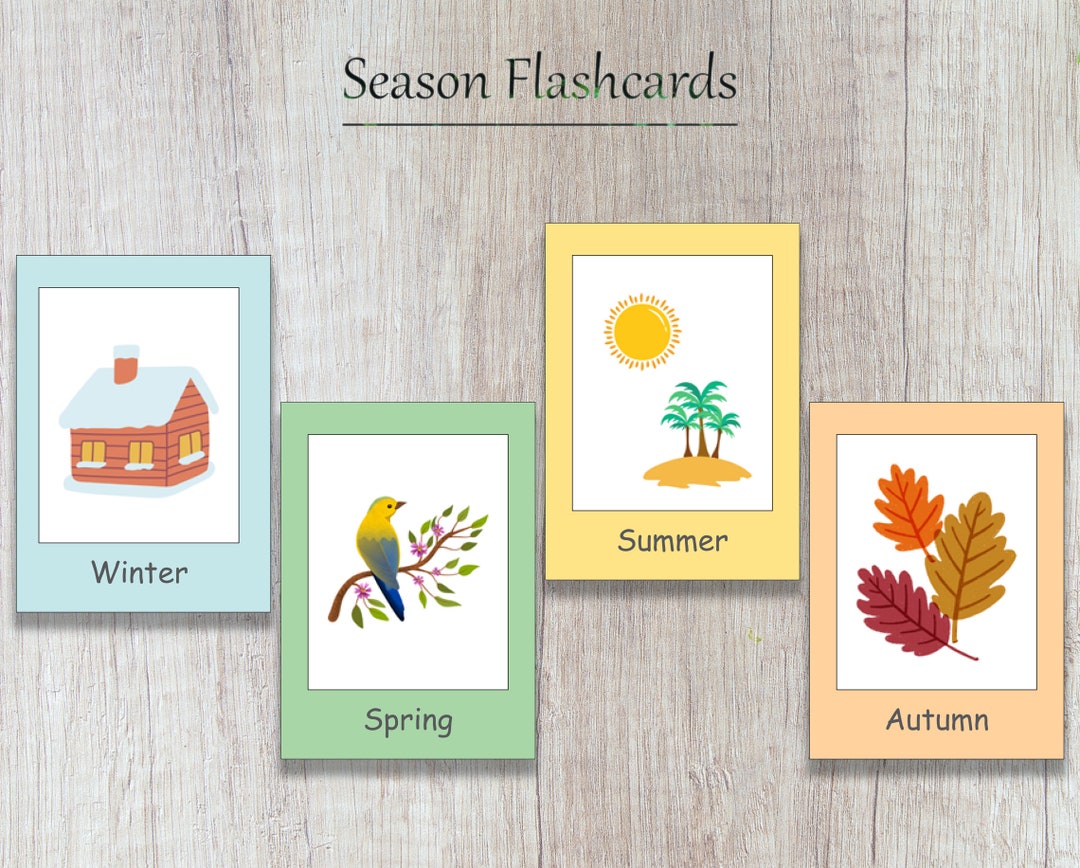 Season Flashcards

Winter

Spring

Summer

Autumn